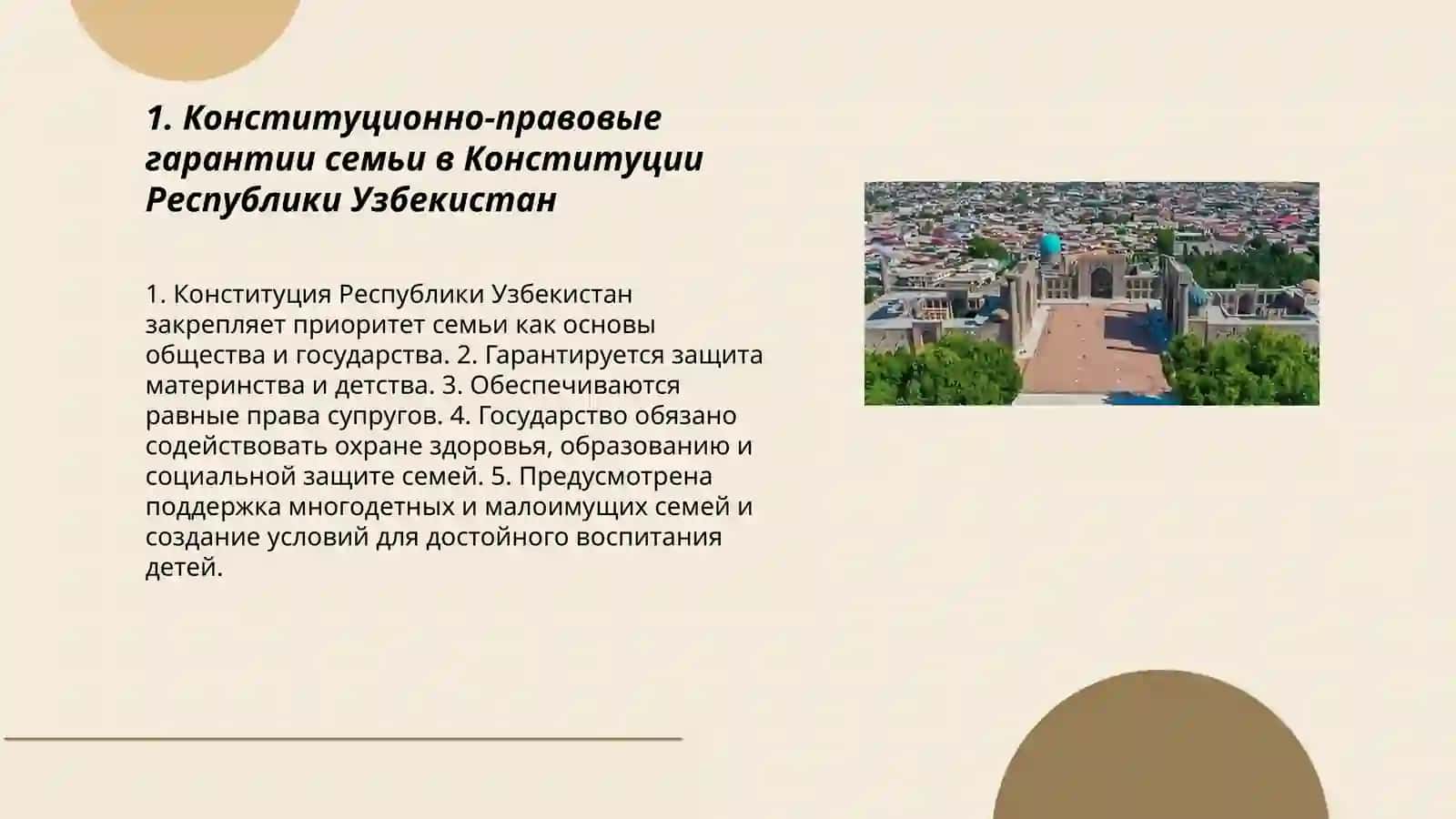 1. Конституционно-правовые гарантии семьи в Конституции Республики Узбекистан

1. Конституция Республики Узбекистан закрепляет приоритет семьи как основы общества и государства. 2. Гарантируется защита материнства и детства. 3. Обеспечиваются равные права супругов. 4. Государство обязано содействовать охране здоровья, образованию и социальной защите семей. 5. Предусмотрена поддержка многодетных и малоимущих семей и создание условий для достойного воспитания детей.